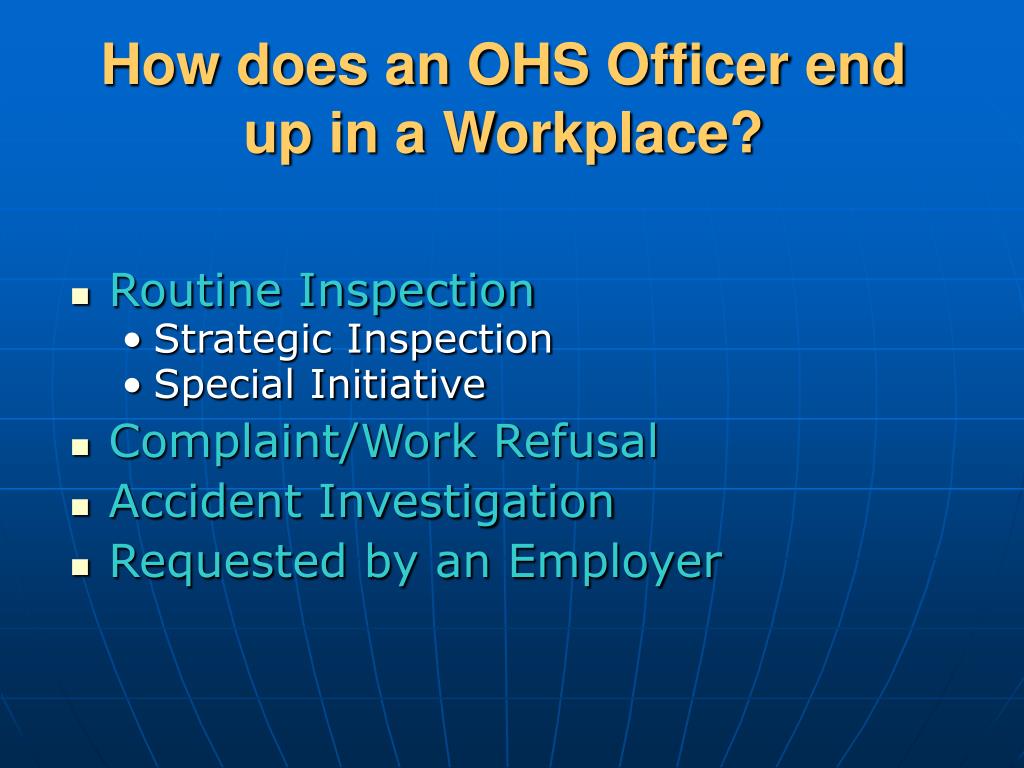 How does an OHS Officer end up in a Workplace?

- Routine Inspection
  - Strategic Inspection
  - Special Initiative
- Complaint/Work Refusal
- Accident Investigation
- Requested by an Employer